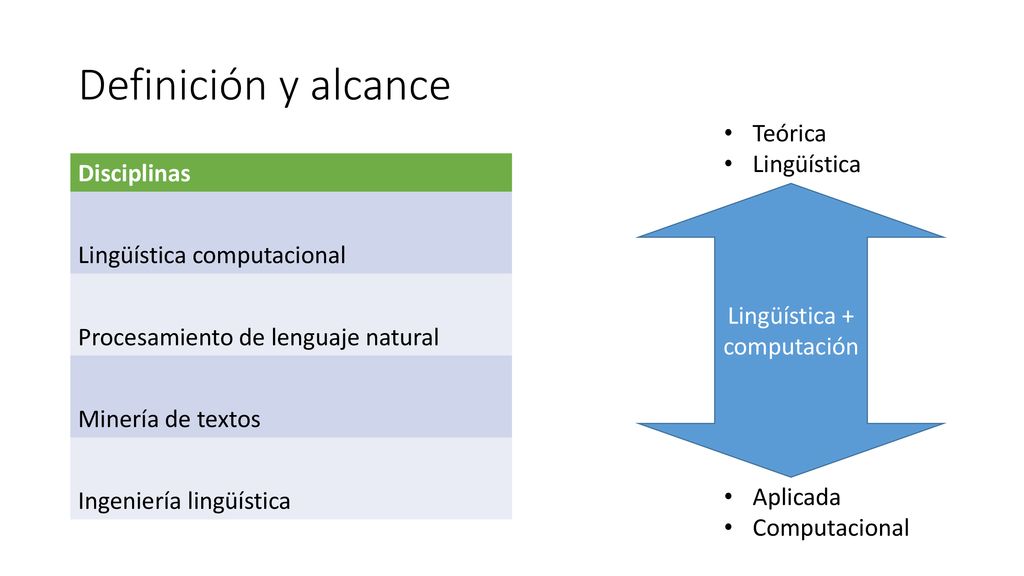 Definición y alcance

| Disciplinas |
|---|
| Lingüística computacional |
| Procesamiento de lenguaje natural |
| Minería de textos |
| Ingeniería lingüística |

• Teórica
• Lingüística

Lingüística + computación

• Aplicada
• Computacional